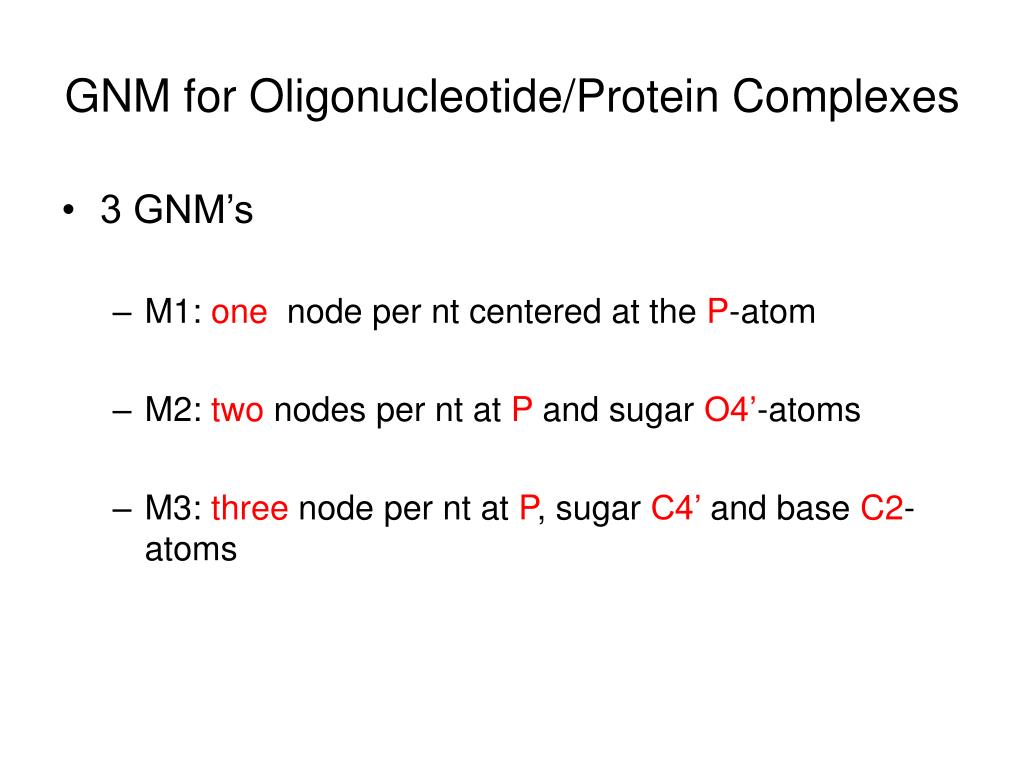 GNM for Oligonucleotide/Protein Complexes

• 3 GNM’s

– M1: one node per nt centered at the P-atom

– M2: two nodes per nt at P and sugar O4’-atoms

– M3: three node per nt at P, sugar C4’ and base C2-atoms